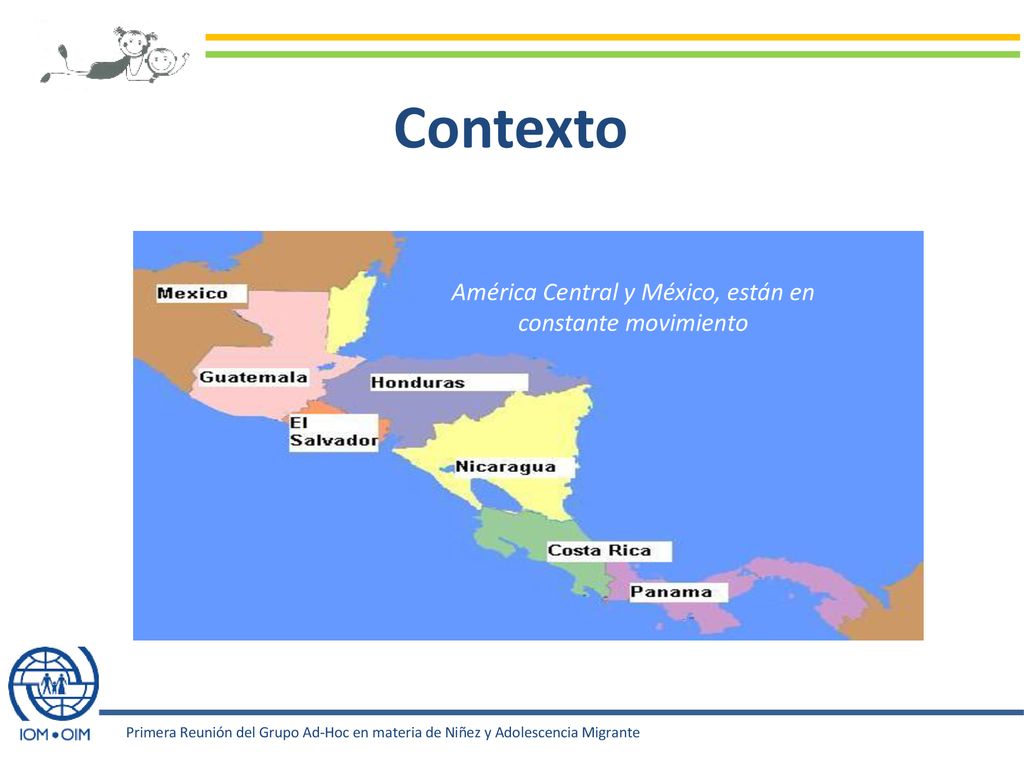 Contexto

América Central y México, están en constante movimiento

Mexico

Guatemala

Honduras

El Salvador

Nicaragua

Costa Rica

Panama

IOM • OIM

Primera Reunión del Grupo Ad-Hoc en materia de Niñez y Adolescencia Migrante